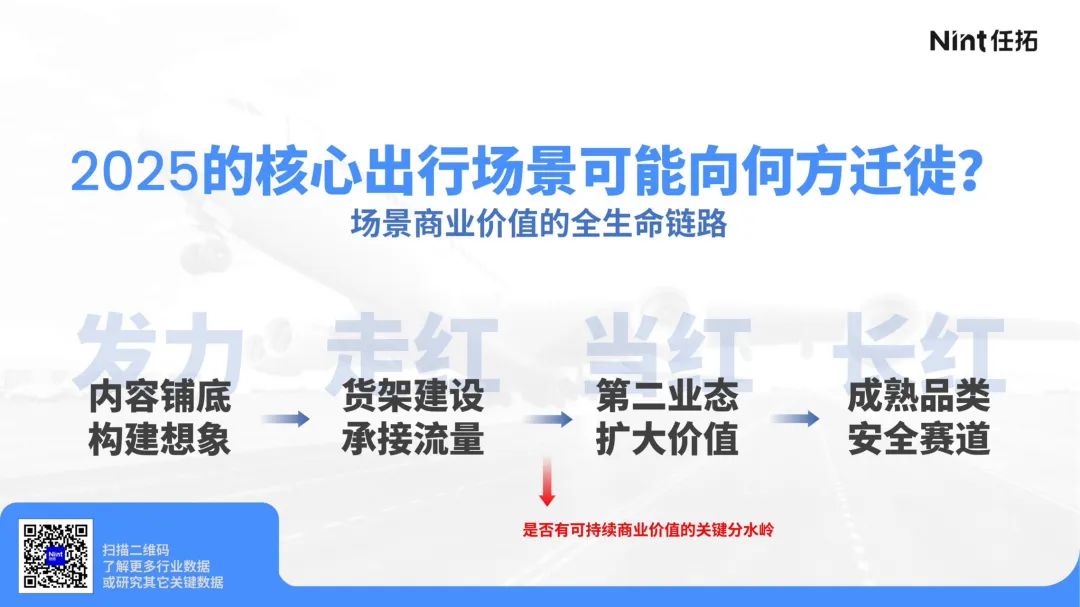 Nint任拓

2025的核心出行场景可能向何方迁徙?

场景商业价值的全生命链路

发力 走红 当红 长红

内容铺底
构建想象

货架建设
承接流量

第二业态
扩大价值

成熟品类
安全赛道

是否有可持续商业价值的关键分水岭

扫描二维码
了解更多行业数据
或研究其它关键数据